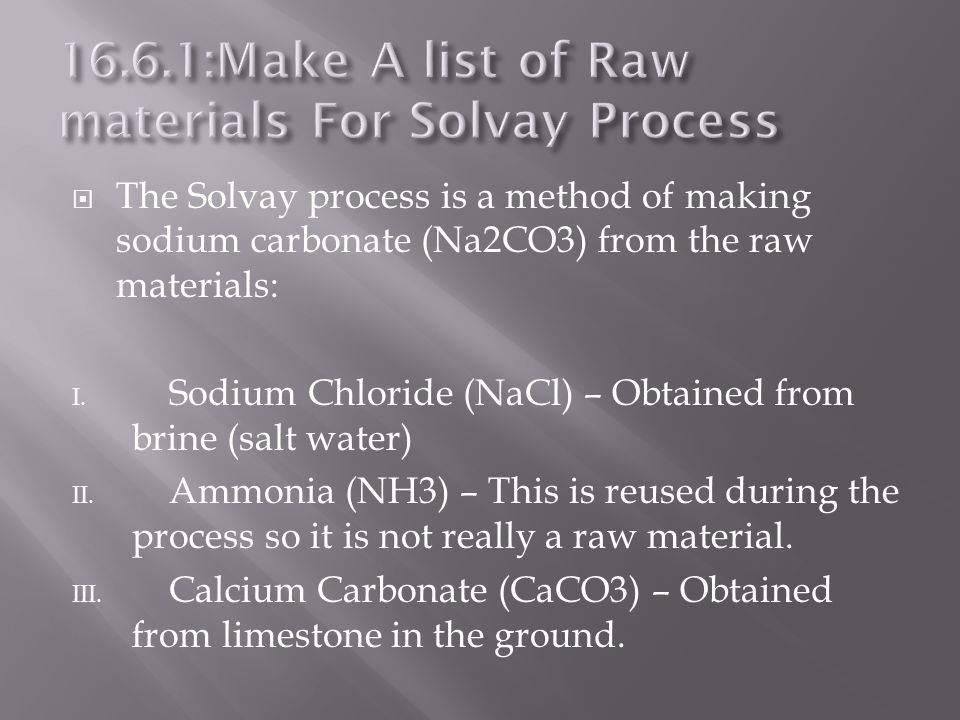 16.6.1:Make A list of Raw materials For Solvay Process

The Solvay process is a method of making sodium carbonate (Na2CO3) from the raw materials:

I. Sodium Chloride (NaCl) – Obtained from brine (salt water)

II. Ammonia (NH3) – This is reused during the process so it is not really a raw material.

III. Calcium Carbonate (CaCO3) – Obtained from limestone in the ground.